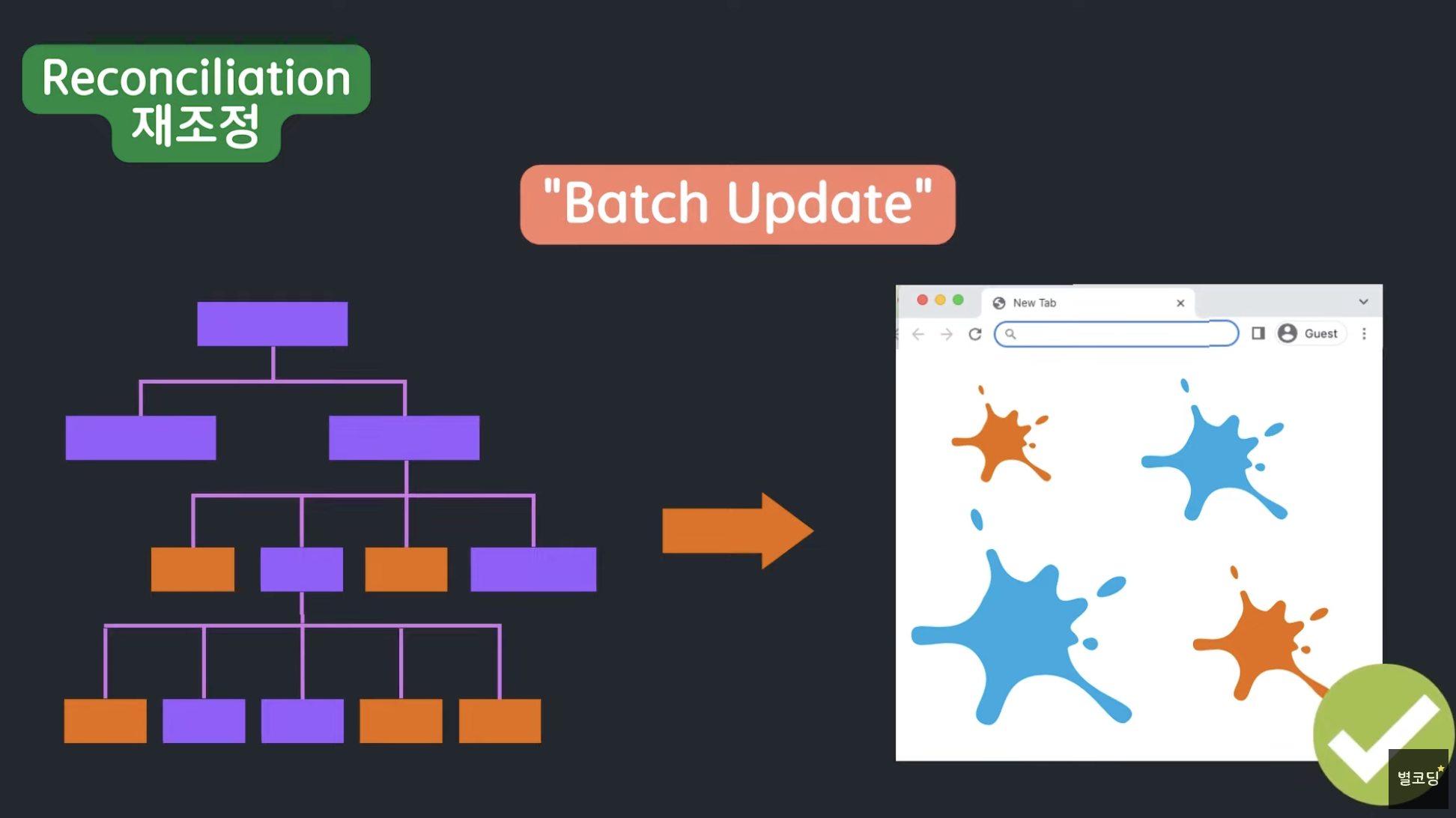 Reconciliation
재조정

"Batch Update"

New Tab

Guest

별코딩